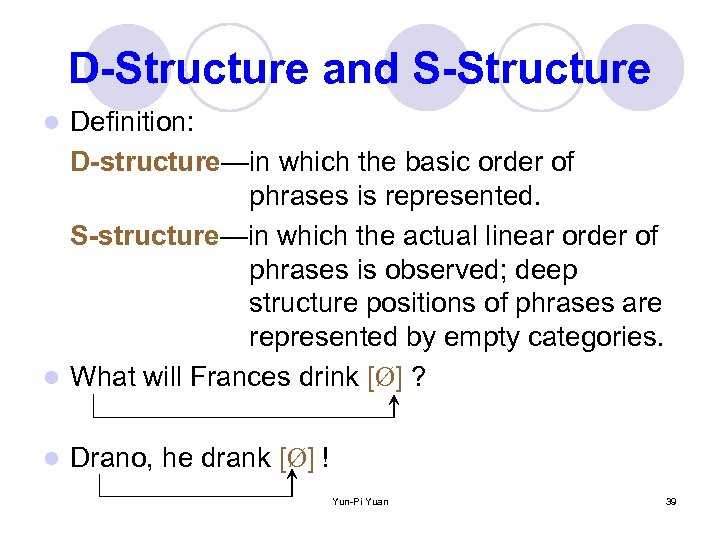 D-Structure and S-Structure

Definition:

D-structure—in which the basic order of phrases is represented.

S-structure—in which the actual linear order of phrases is observed; deep structure positions of phrases are represented by empty categories.

What will Frances drink [Ø] ?

Drano, he drank [Ø] !

Yun-Pi Yuan

39